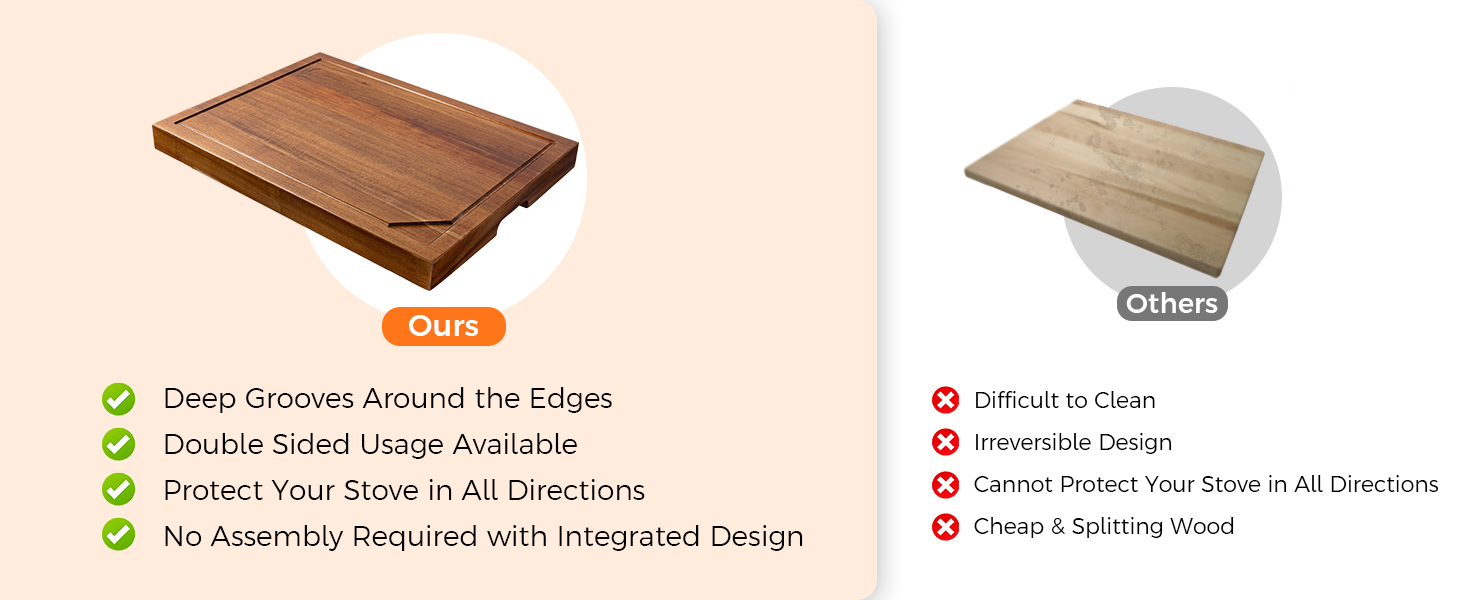 Ours

Deep Grooves Around the Edges
Double Sided Usage Available
Protect Your Stove in All Directions
No Assembly Required with Integrated Design

Others

Difficult to Clean
Irreversible Design
Cannot Protect Your Stove in All Directions
Cheap & Splitting Wood